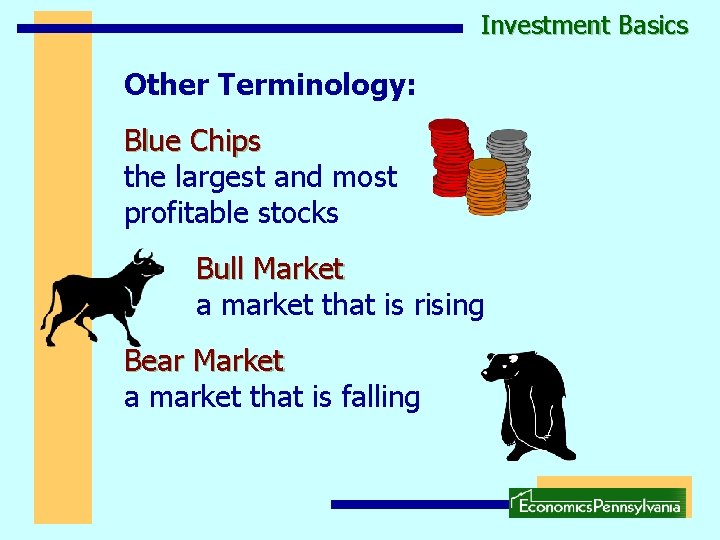 Investment Basics

Other Terminology:

Blue Chips
the largest and most profitable stocks

Bull Market
a market that is rising

Bear Market
a market that is falling

EconomicsPennsylvania